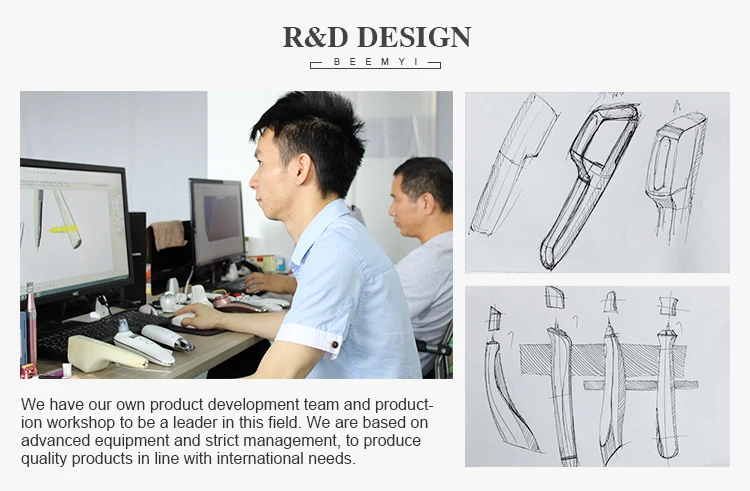 R&D DESIGN
BEEMYI

We have our own product development team and production workshop to be a leader in this field. We are based on advanced equipment and strict management, to produce quality products in line with international needs.